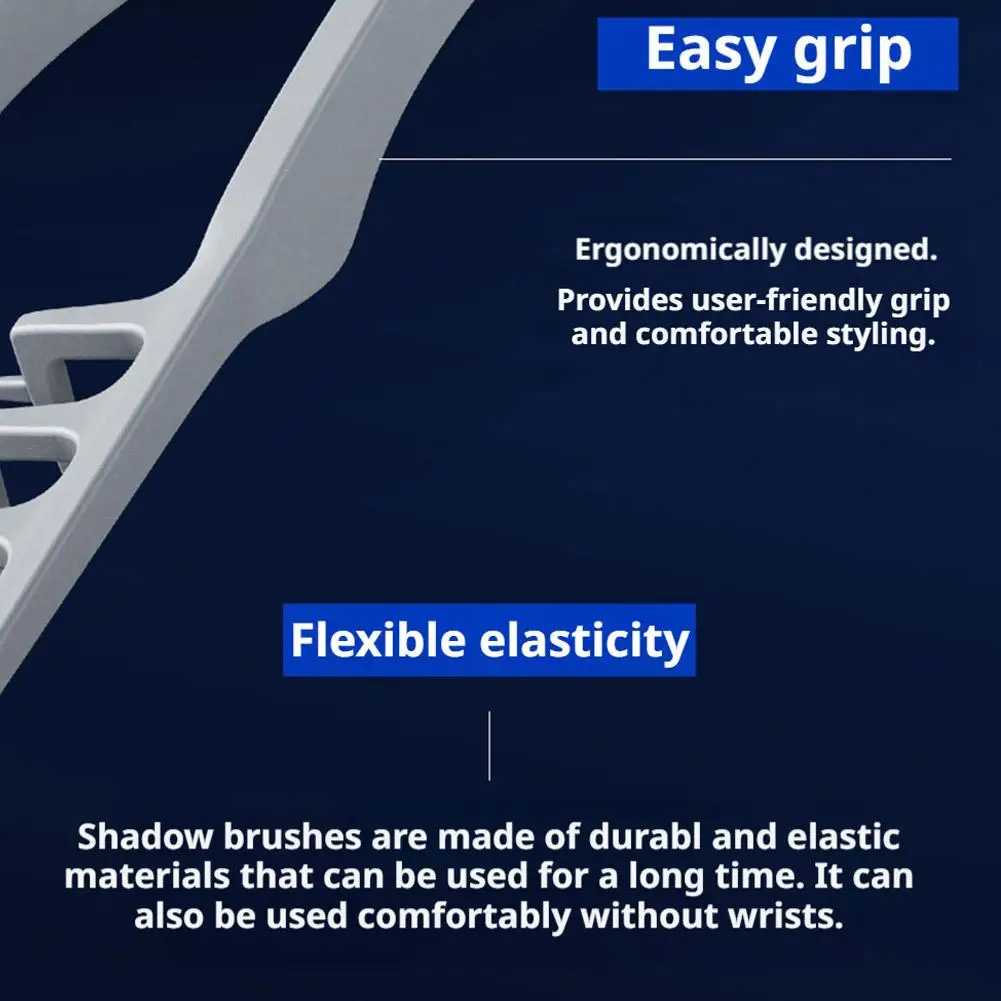 Easy grip

Ergonomically designed.

Provides user-friendly grip and comfortable styling.

Flexible elasticity

Shadow brushes are made of durabl and elastic materials that can be used for a long time. It can also be used comfortably without wrists.